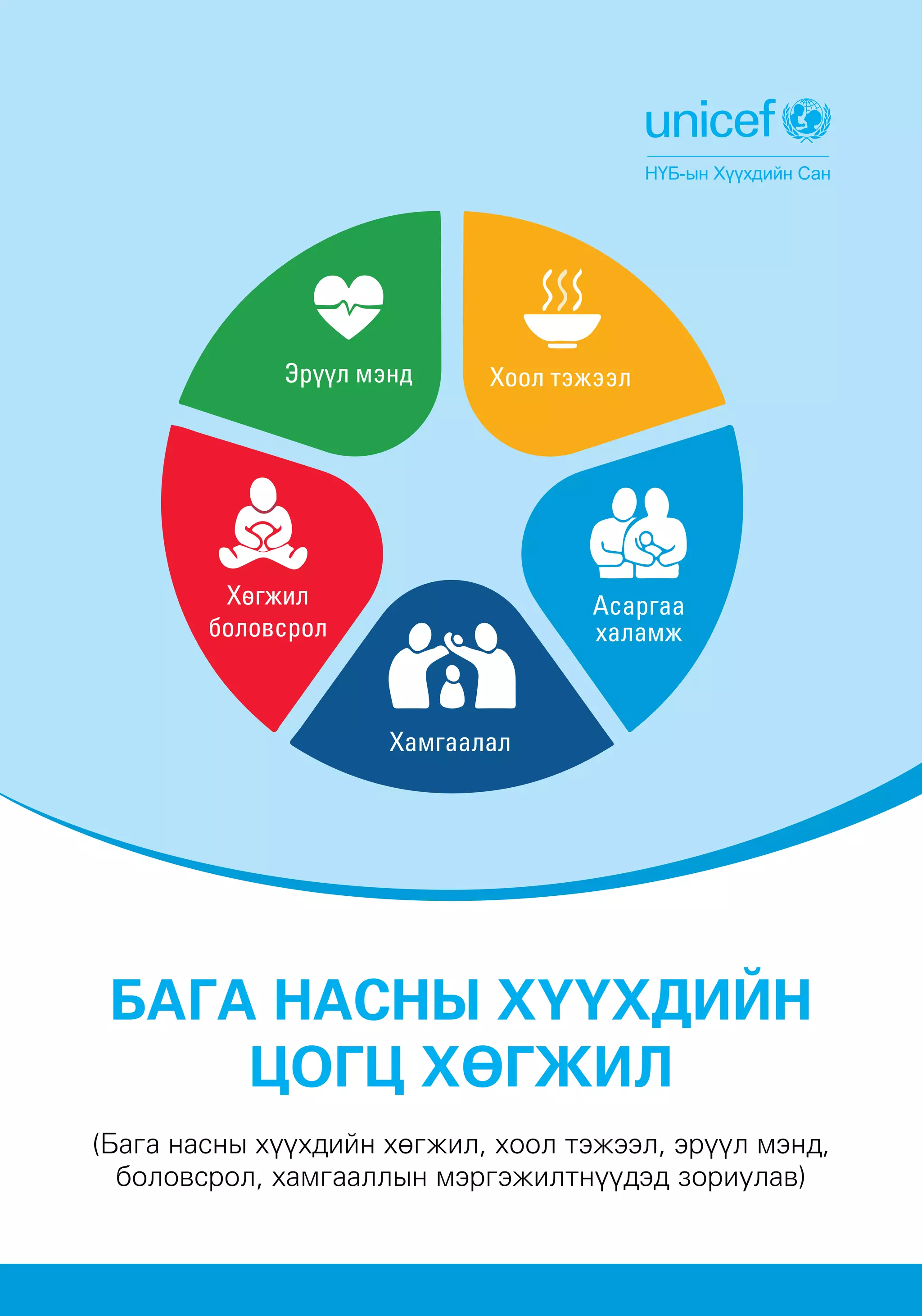 unicef

НҮБ-ын Хүүхдийн Сан

Эрүүл мэнд

Хоол тэжээл

Хөгжил боловсрол

Асаргаа халамж

Хамгаалал

БАГА НАСНЫ ХҮҮХДИЙН ЦОГЦ ХӨГЖИЛ

(Бага насны хүүхдийн хөгжил, хоол тэжээл, эрүүл мэнд, боловсрол, хамгааллын мэргэжилтнүүдэд зориулав)